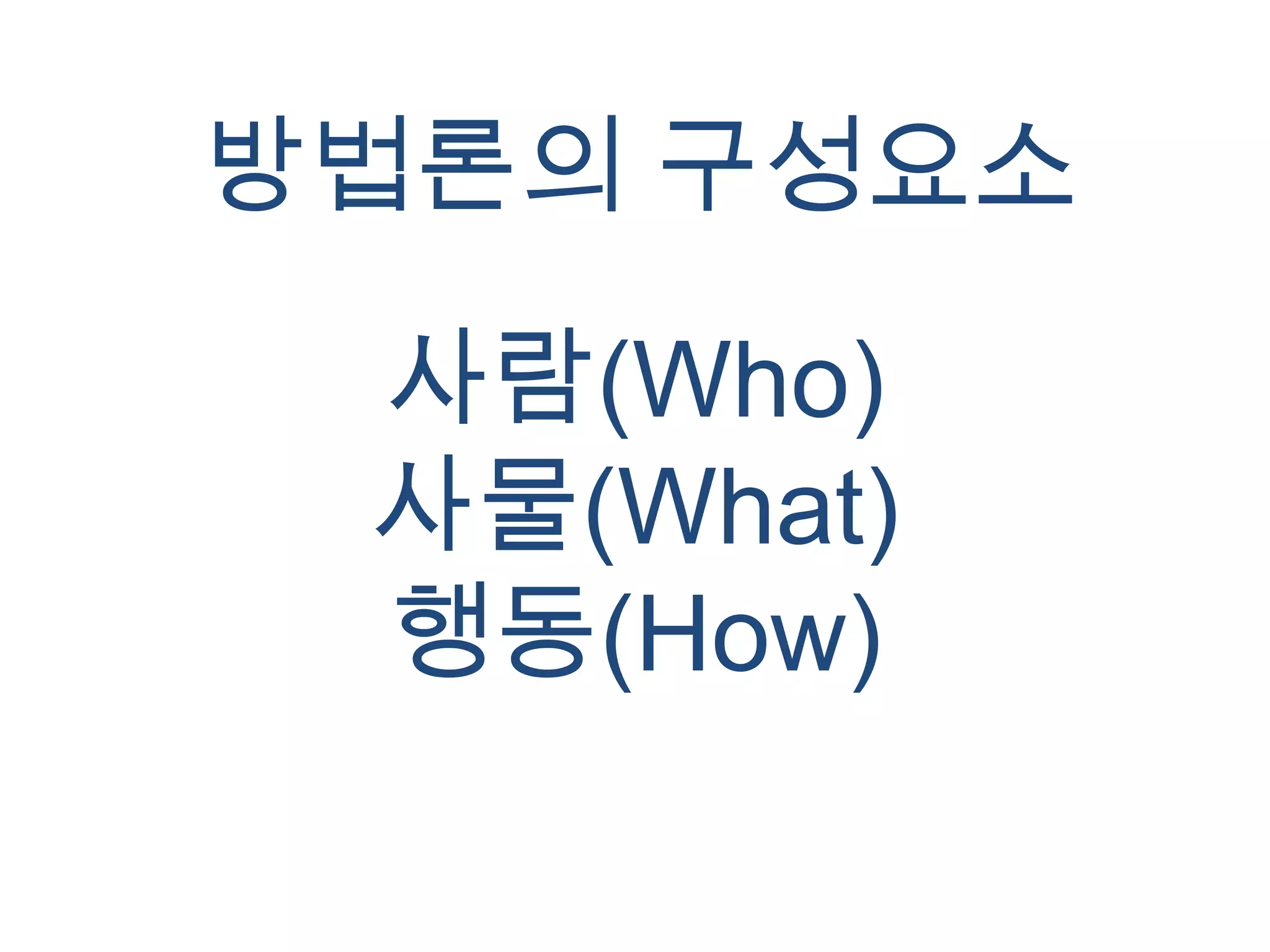 방법론의 구성요소

사람(Who)
사물(What)
행동(How)